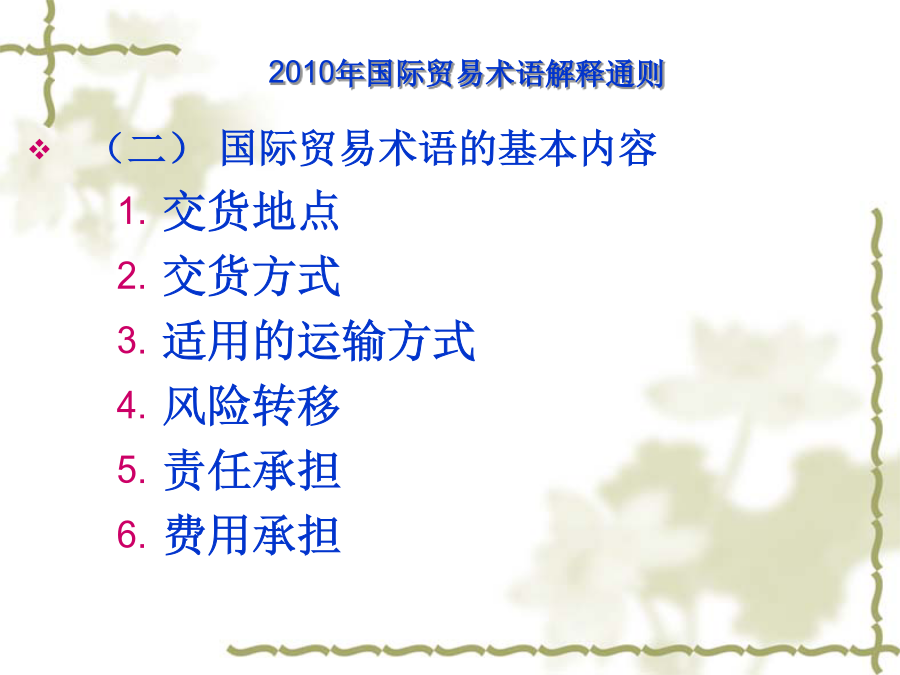 2010年国际贸易术语解释通则

❖ （二） 国际贸易术语的基本内容

1. 交货地点
2. 交货方式
3. 适用的运输方式
4. 风险转移
5. 责任承担
6. 费用承担